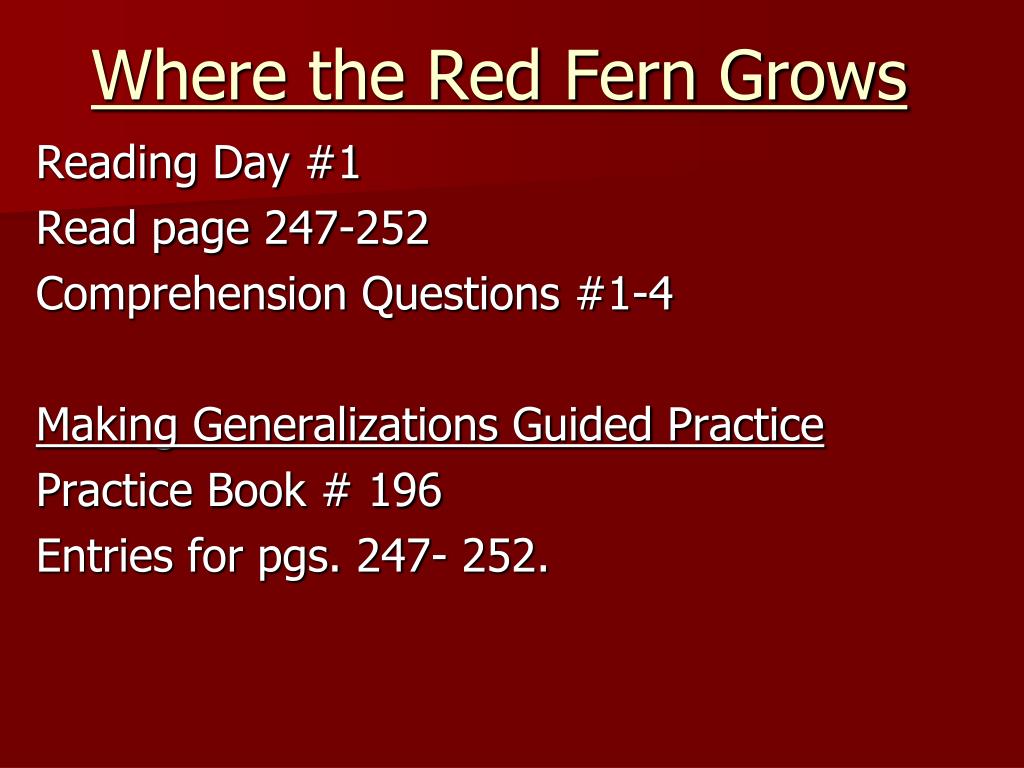 Where the Red Fern Grows

Reading Day #1
Read page 247-252
Comprehension Questions #1-4

Making Generalizations Guided Practice
Practice Book # 196
Entries for pgs. 247- 252.